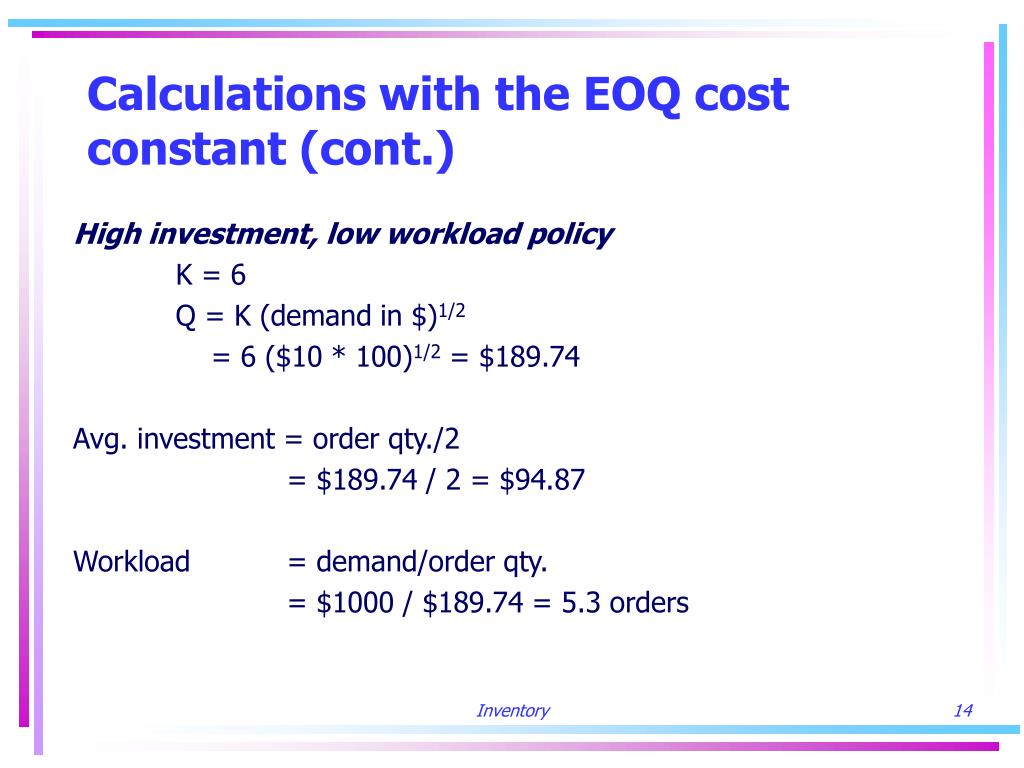 Calculations with the EOQ cost constant (cont.)

High investment, low workload policy

K = 6

Q = K (demand in \$)$^{1/2}$

= 6 (\$10 * 100)$^{1/2}$ = \$189.74

Avg. investment = order qty./2

= \$189.74 / 2 = \$94.87

Workload = demand/order qty.

= \$1000 / \$189.74 = 5.3 orders

Inventory

14